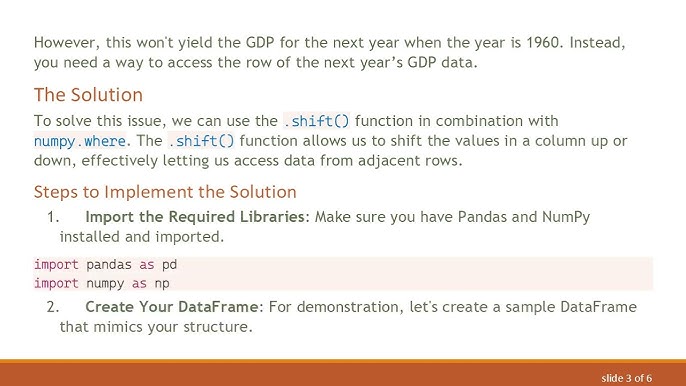 However, this won't yield the GDP for the next year when the year is 1960. Instead, you need a way to access the row of the next year's GDP data.

The Solution

To solve this issue, we can use the .shift() function in combination with numpy.where. The .shift() function allows us to shift the values in a column up or down, effectively letting us access data from adjacent rows.

Steps to Implement the Solution

1. Import the Required Libraries: Make sure you have Pandas and NumPy installed and imported.

import pandas as pd
import numpy as np

2. Create Your DataFrame: For demonstration, let's create a sample DataFrame that mimics your structure.

slide 3 of 6